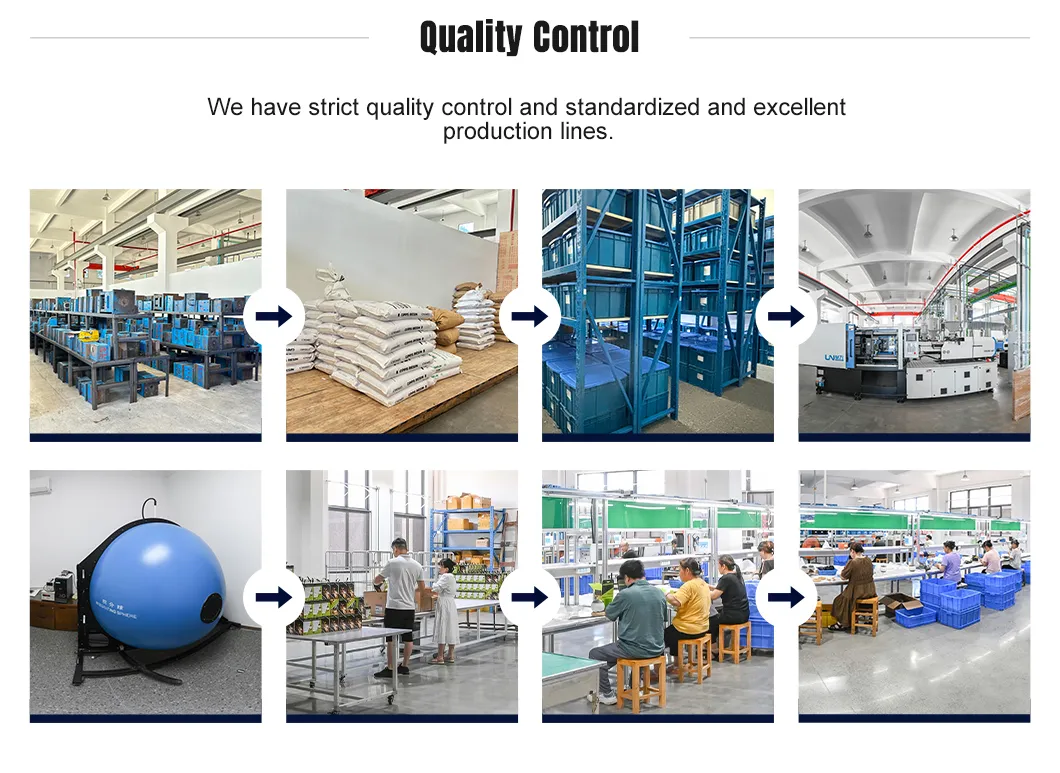 Quality Control

We have strict quality control and standardized and excellent production lines.